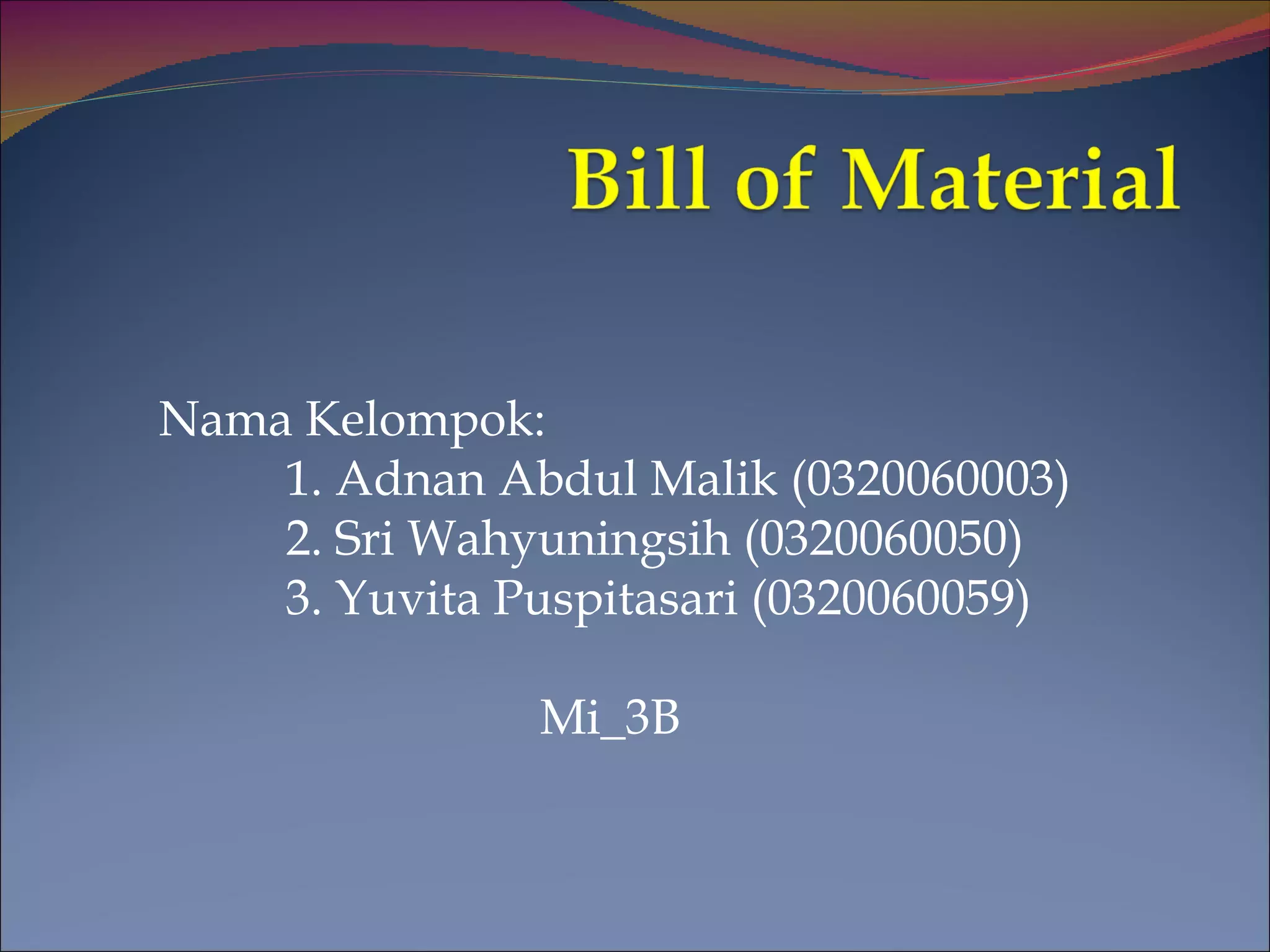 Bill of Material

Nama Kelompok:
1. Adnan Abdul Malik (0320060003)
2. Sri Wahyuningsih (0320060050)
3. Yuvita Puspitasari (0320060059)

Mi_3B